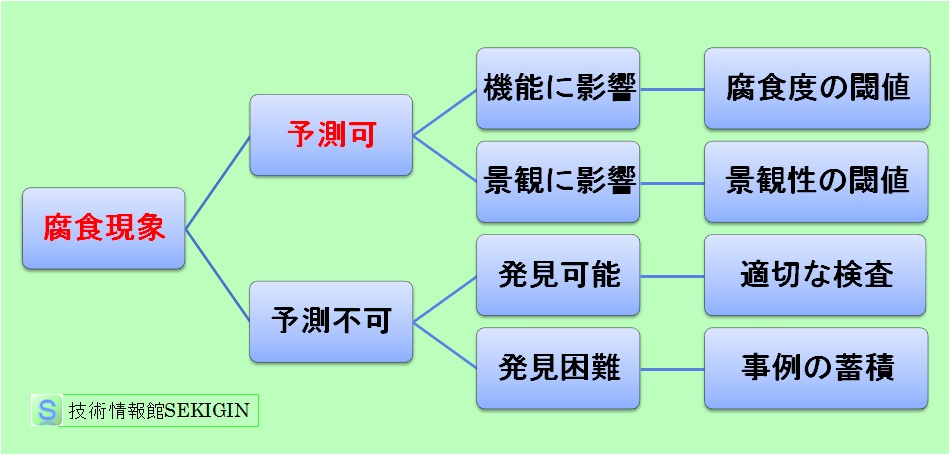 腐食現象

予測可

予測不可

機能に影響

景観に影響

発見可能

発見困難

腐食度の閾値

景観性の閾値

適切な検査

事例の蓄積

S 技術情報館SEKIGIN